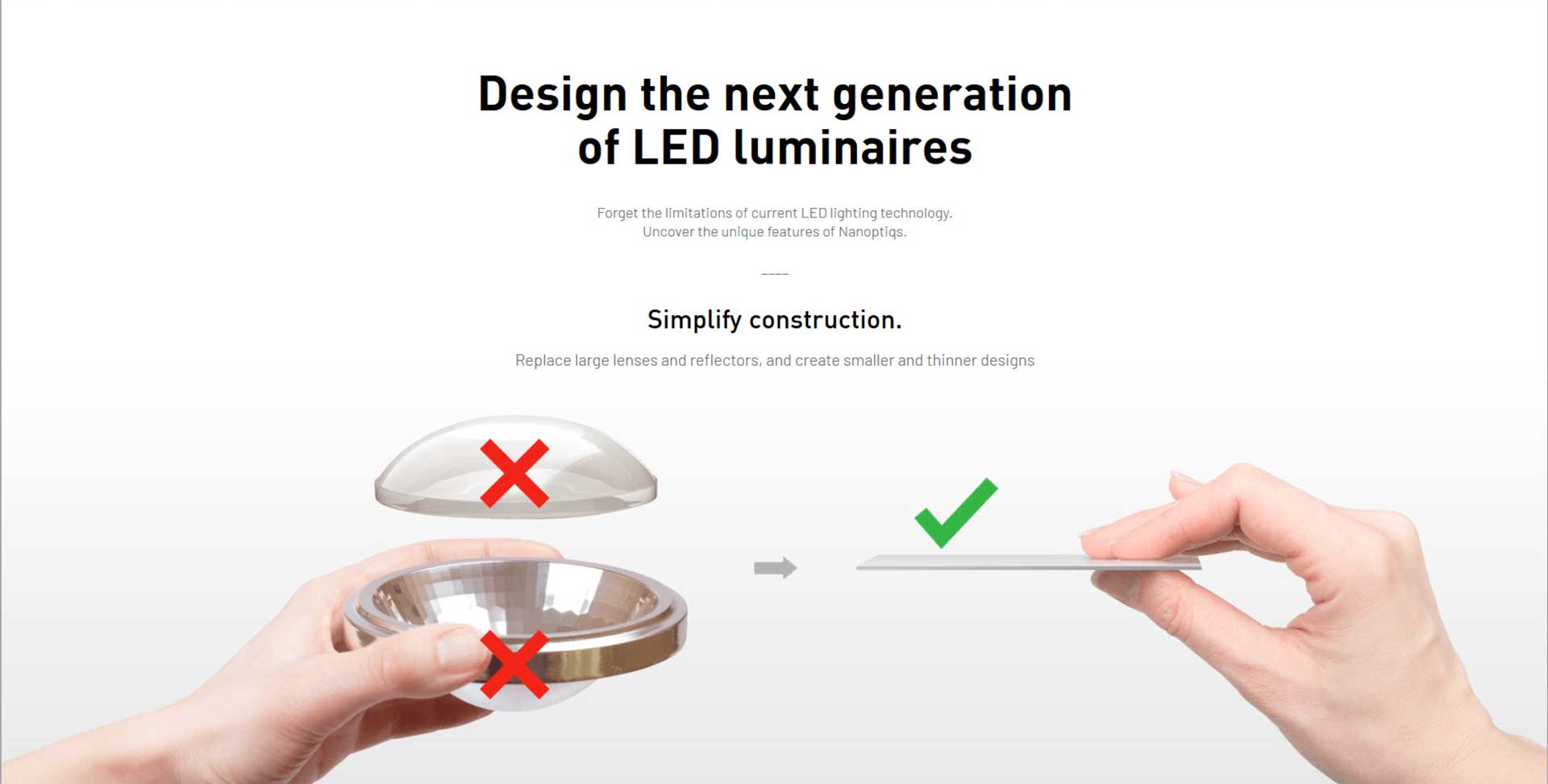 Design the next generation of LED luminaires

Forget the limitations of current LED lighting technology.
Uncover the unique features of Nanoptiqs.

----

Simplify construction.

Replace large lenses and reflectors, and create smaller and thinner designs